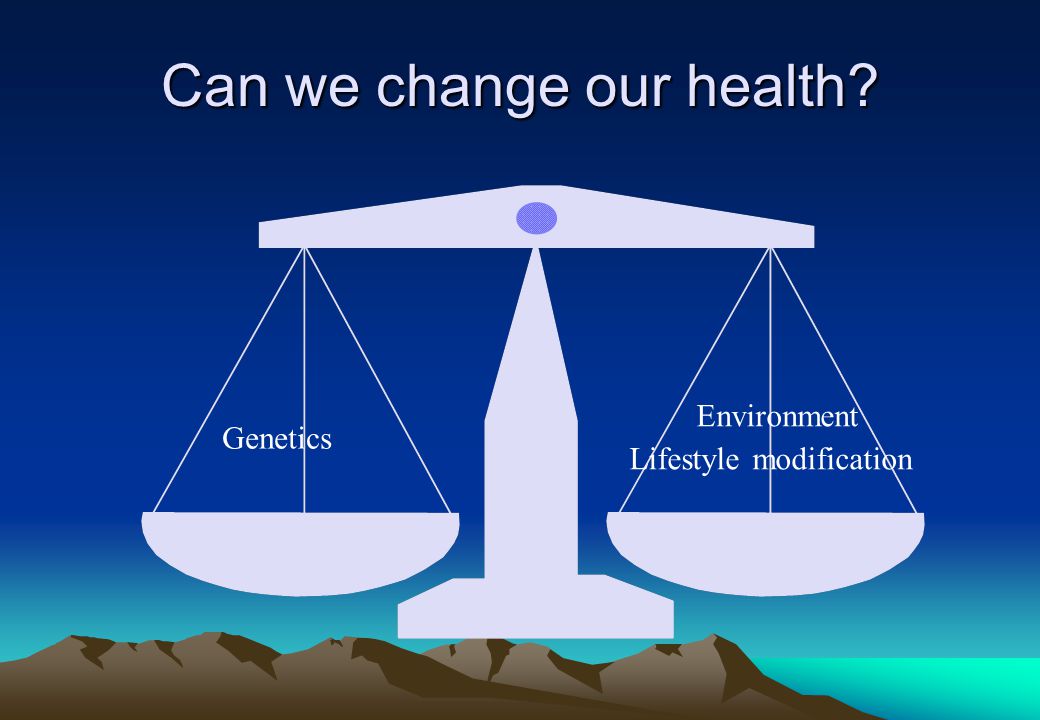 Can we change our health?

Genetics

Environment
Lifestyle modification